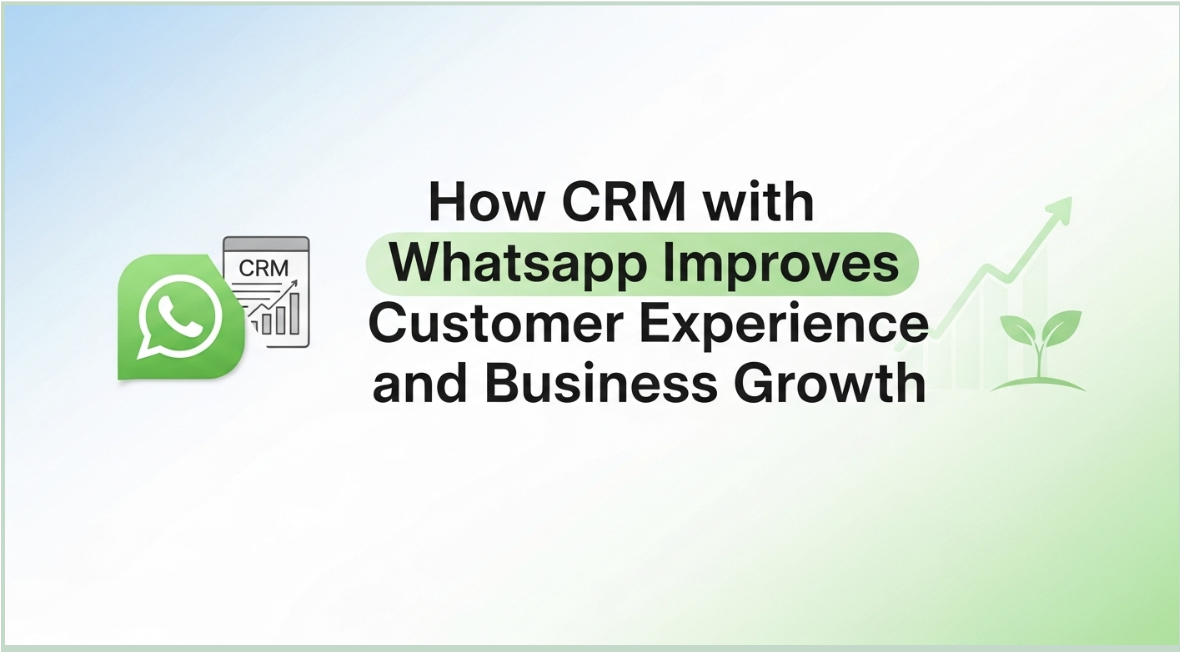 CRM

How CRM with Whatsapp Improves Customer Experience and Business Growth